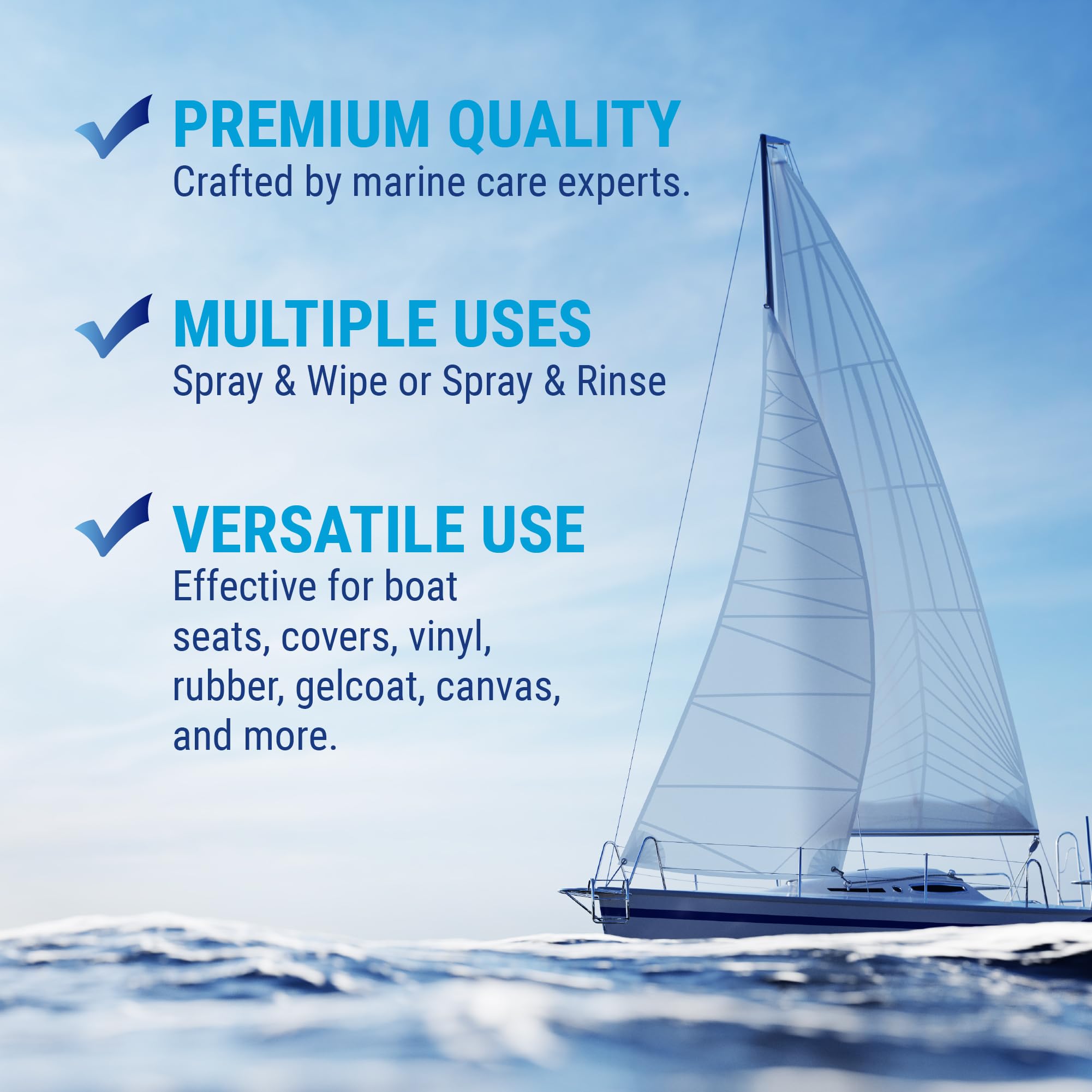 PREMIUM QUALITY
Crafted by marine care experts.

MULTIPLE USES
Spray & Wipe or Spray & Rinse

VERSATILE USE
Effective for boat seats, covers, vinyl, rubber, gelcoat, canvas, and more.